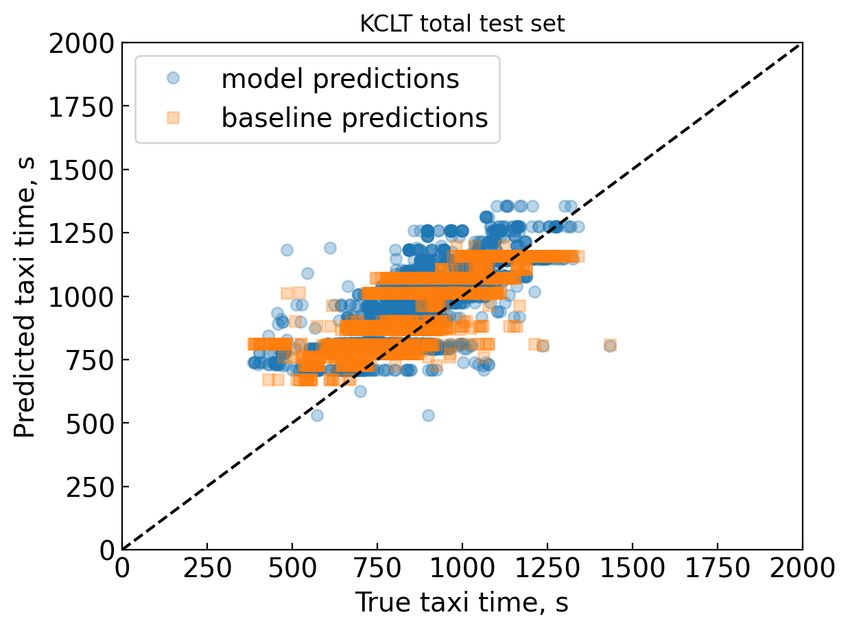 KCLT total test set

model predictions
baseline predictions

Predicted taxi time, s

2000
1750
1500
1250
1000
750
500
250
0

0
250
500
750
1000
1250
1500
1750
2000

True taxi time, s